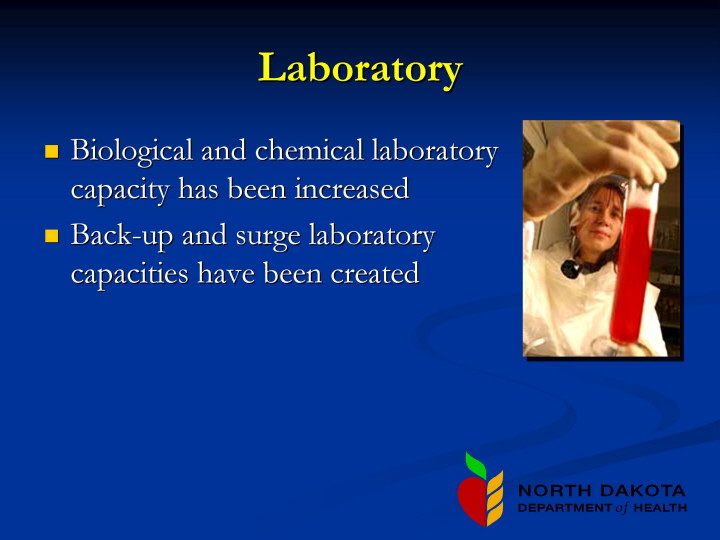 Laboratory

- Biological and chemical laboratory capacity has been increased
- Back-up and surge laboratory capacities have been created

NORTH DAKOTA
DEPARTMENT of HEALTH